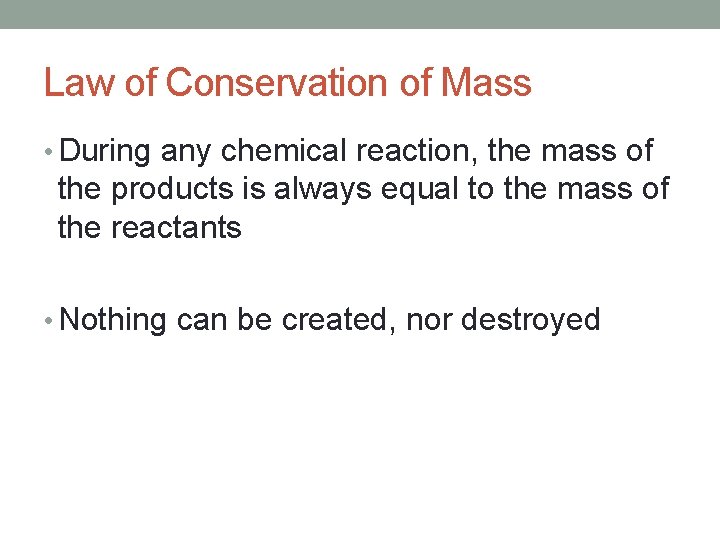 Law of Conservation of Mass

• During any chemical reaction, the mass of the products is always equal to the mass of the reactants

• Nothing can be created, nor destroyed